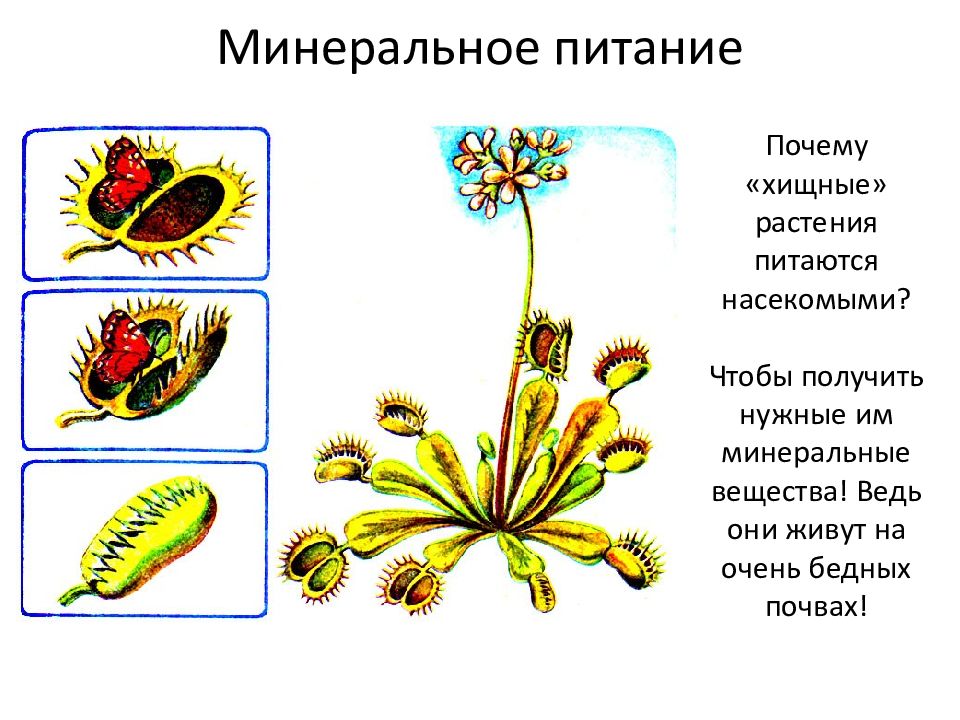 Минеральное питание

Почему «хищные» растения питаются насекомыми?

Чтобы получить нужные им минеральные вещества! Ведь они живут на очень бедных почвах!